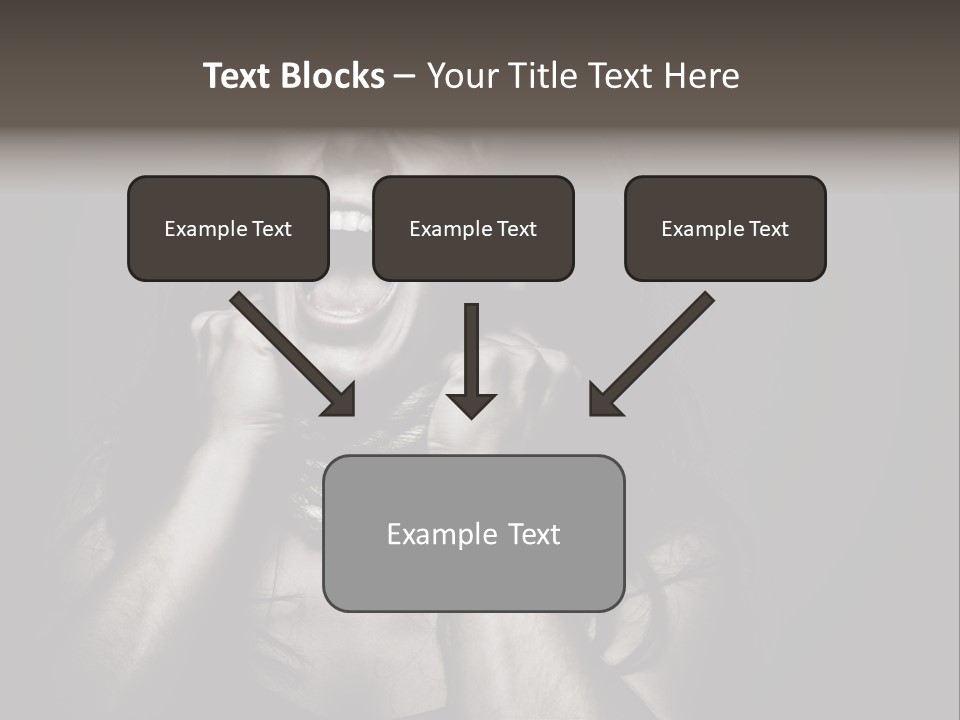 Text Blocks – Your Title Text Here

Example Text

Example Text

Example Text

Example Text